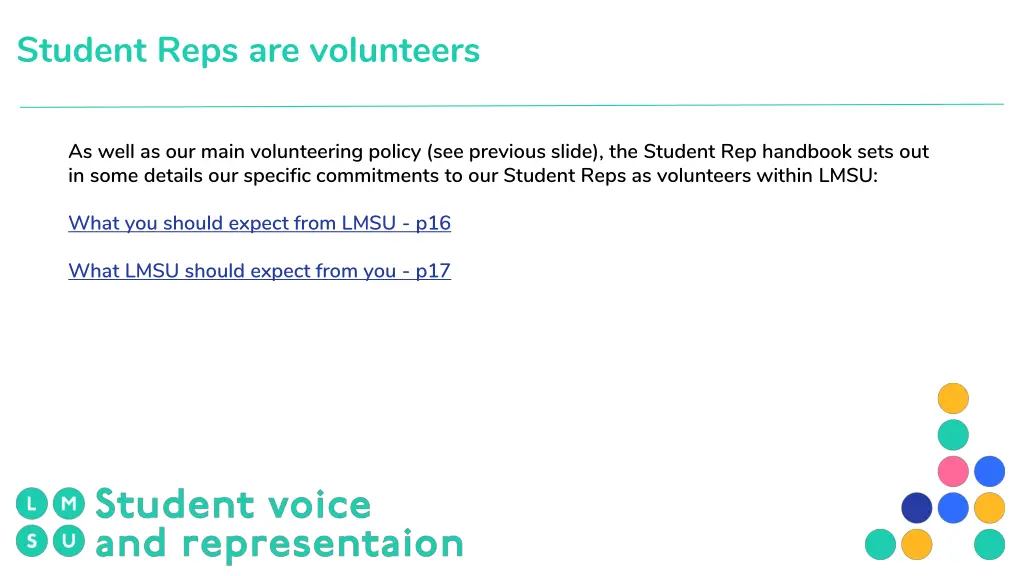 Student Reps are volunteers

As well as our main volunteering policy (see previous slide), the Student Rep handbook sets out in some details our specific commitments to our Student Reps as volunteers within LMSU:

What you should expect from LMSU - p16

What LMSU should expect from you - p17

L M
S U

Student voice and representaion